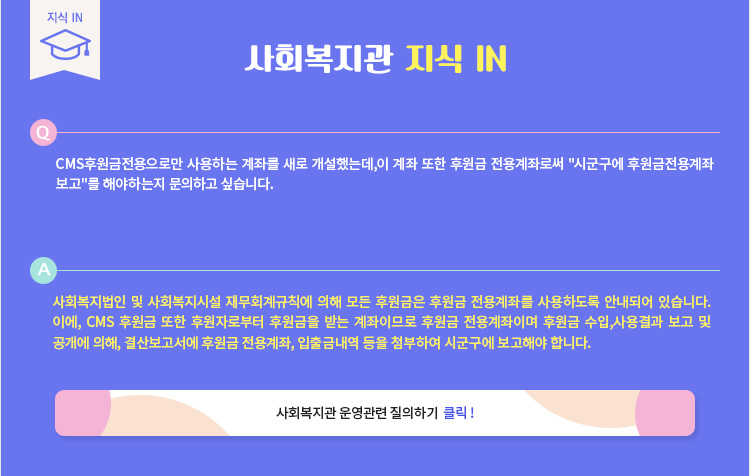 지식 IN

사회복지관 지식 IN

Q

CMS후원금전용으로만 사용하는 계좌를 새로 개설했는데,이 계좌 또한 후원금 전용계좌로써 "시군구에 후원금전용계좌 보고"를 해야하는지 문의하고 싶습니다.

A

사회복지법인 및 사회복지시설 재무회계규칙에 의해 모든 후원금은 후원금 전용계좌를 사용하도록 안내되어 있습니다. 이에, CMS 후원금 또한 후원자로부터 후원금을 받는 계좌이므로 후원금 전용계좌이며 후원금 수입,사용결과 보고 및 공개에 의해, 결산보고서에 후원금 전용계좌, 입출금내역 등을 첨부하여 시군구에 보고해야 합니다.

사회복지관 운영관련 질의하기 클릭 !